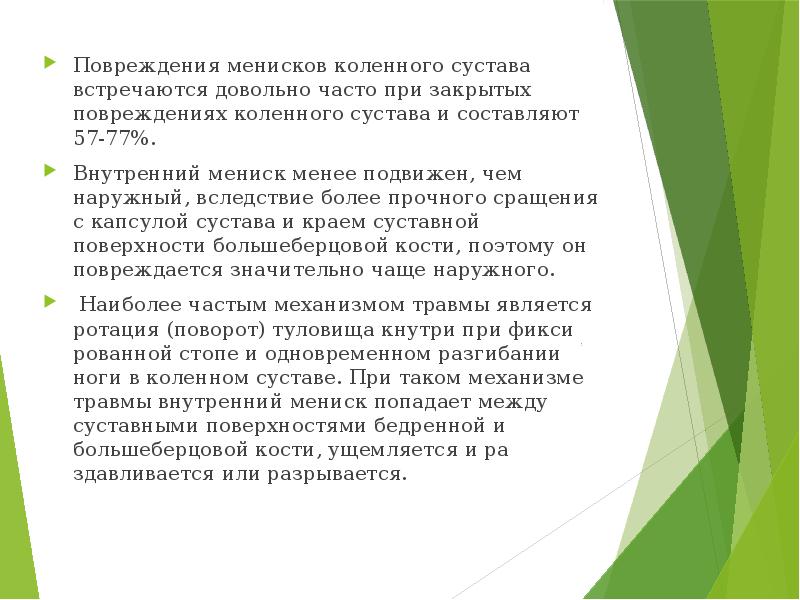 Повреждения менисков коленного сустава встречаются довольно часто при закрытых повреждениях коленного сустава и составляют 57-77%.

Внутренний мениск менее подвижен, чем наружный, вследствие более прочного сращения с капсулой сустава и краем суставной поверхности большеберцовой кости, поэтому он повреждается значительно чаще наружного.

Наиболее частым механизмом травмы является ротация (поворот) туловища кнутри при фикси рованной стопе и одновременном разгибании ноги в коленном суставе. При таком механизме травмы внутренний мениск попадает между суставными поверхностями бедренной и большеберцовой кости, ущемляется и ра здавливается или разрывается.